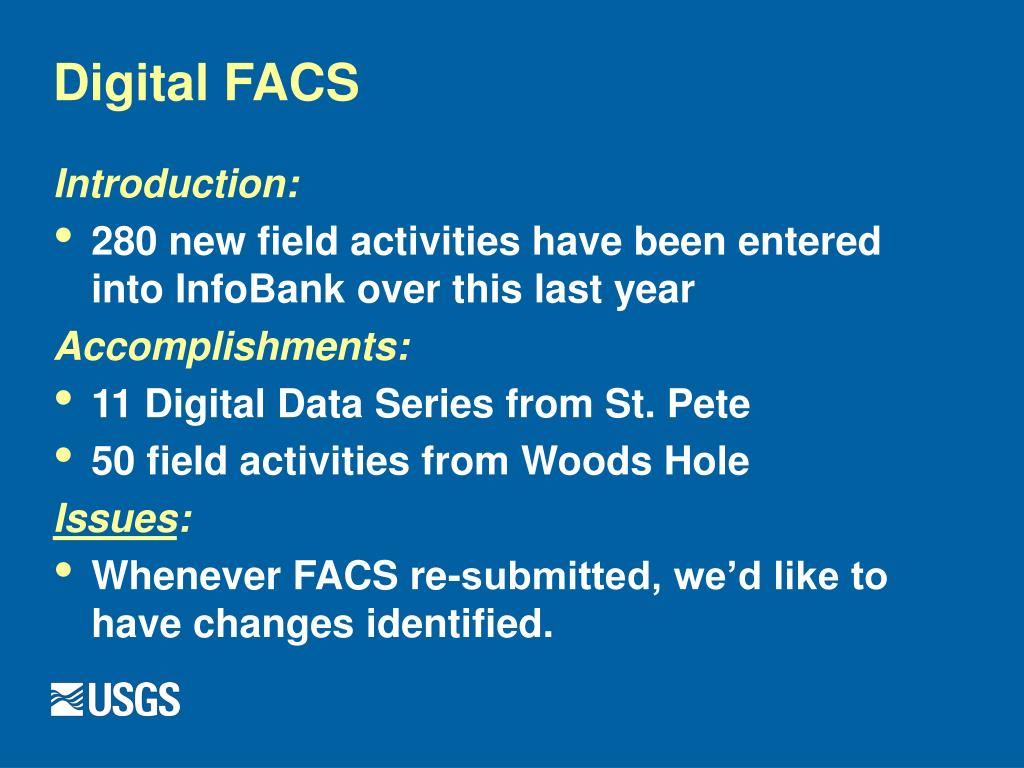 Digital FACS

Introduction:

• 280 new field activities have been entered into InfoBank over this last year

Accomplishments:

• 11 Digital Data Series from St. Pete
• 50 field activities from Woods Hole

Issues:

• Whenever FACS re-submitted, we’d like to have changes identified.

USGS